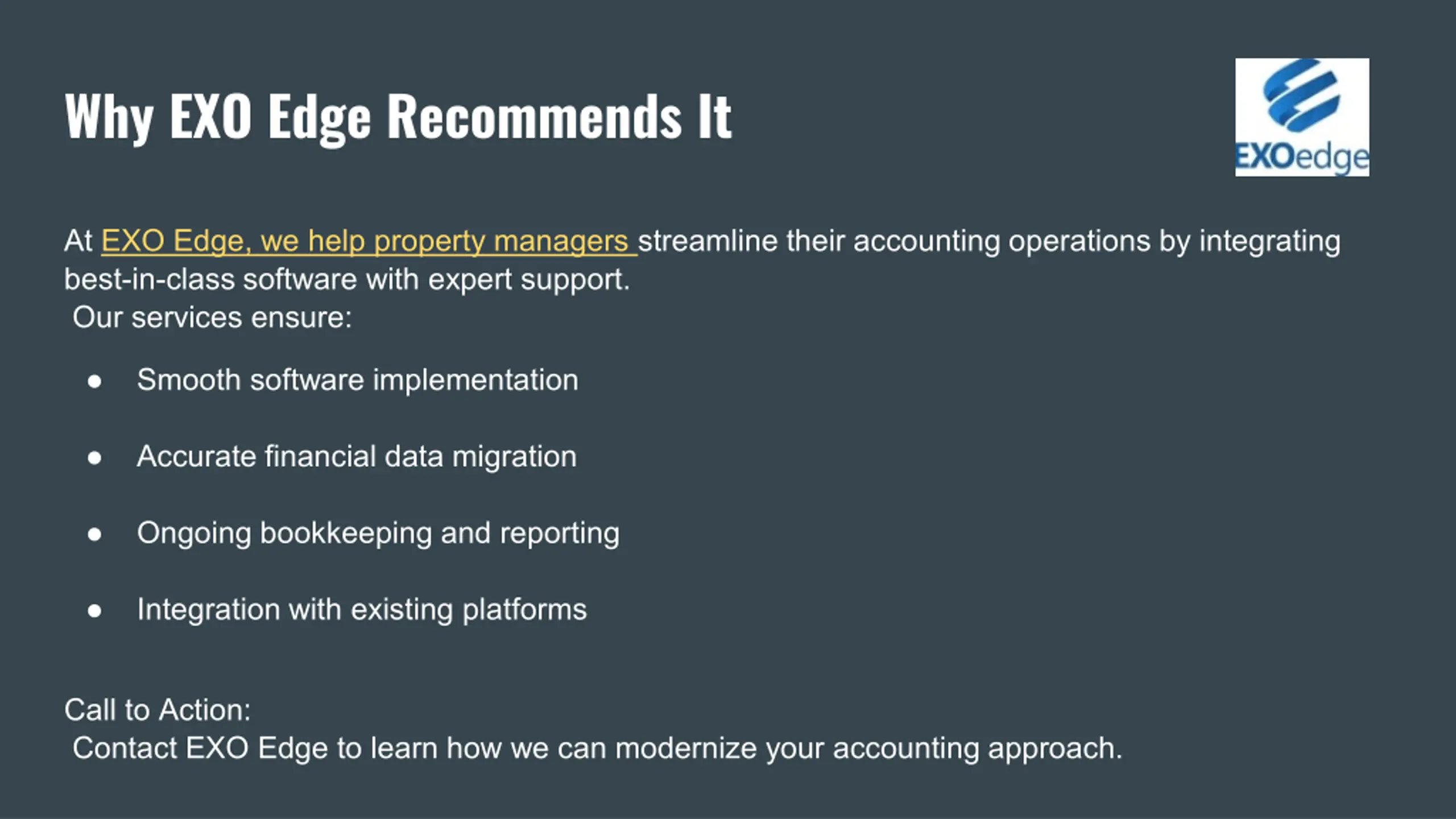 Why EXO Edge Recommends It

EXOedge

At EXO Edge, we help property managers streamline their accounting operations by integrating best-in-class software with expert support.
Our services ensure:

- Smooth software implementation
- Accurate financial data migration
- Ongoing bookkeeping and reporting
- Integration with existing platforms

Call to Action:
Contact EXO Edge to learn how we can modernize your accounting approach.